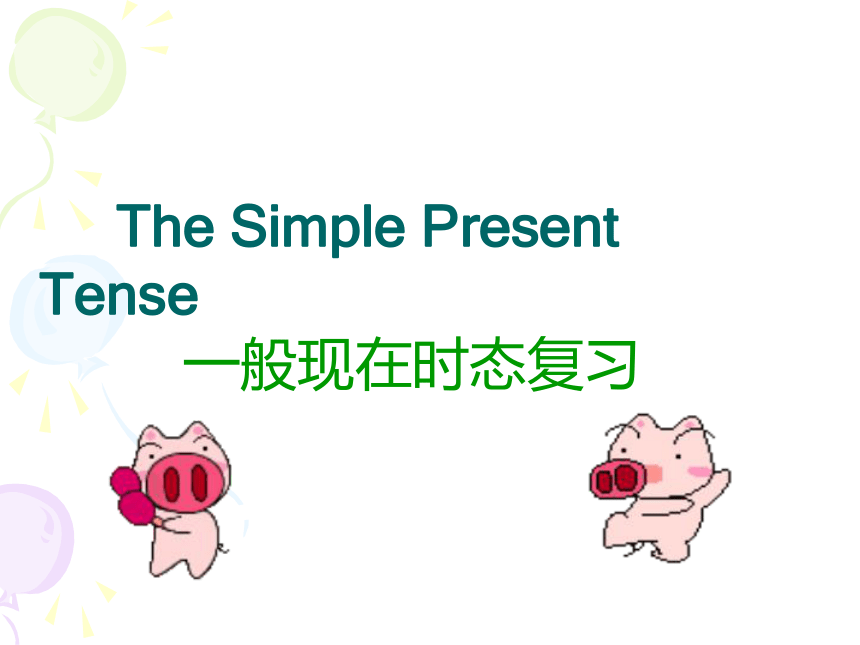 The Simple Present Tense

一般现在时态复习